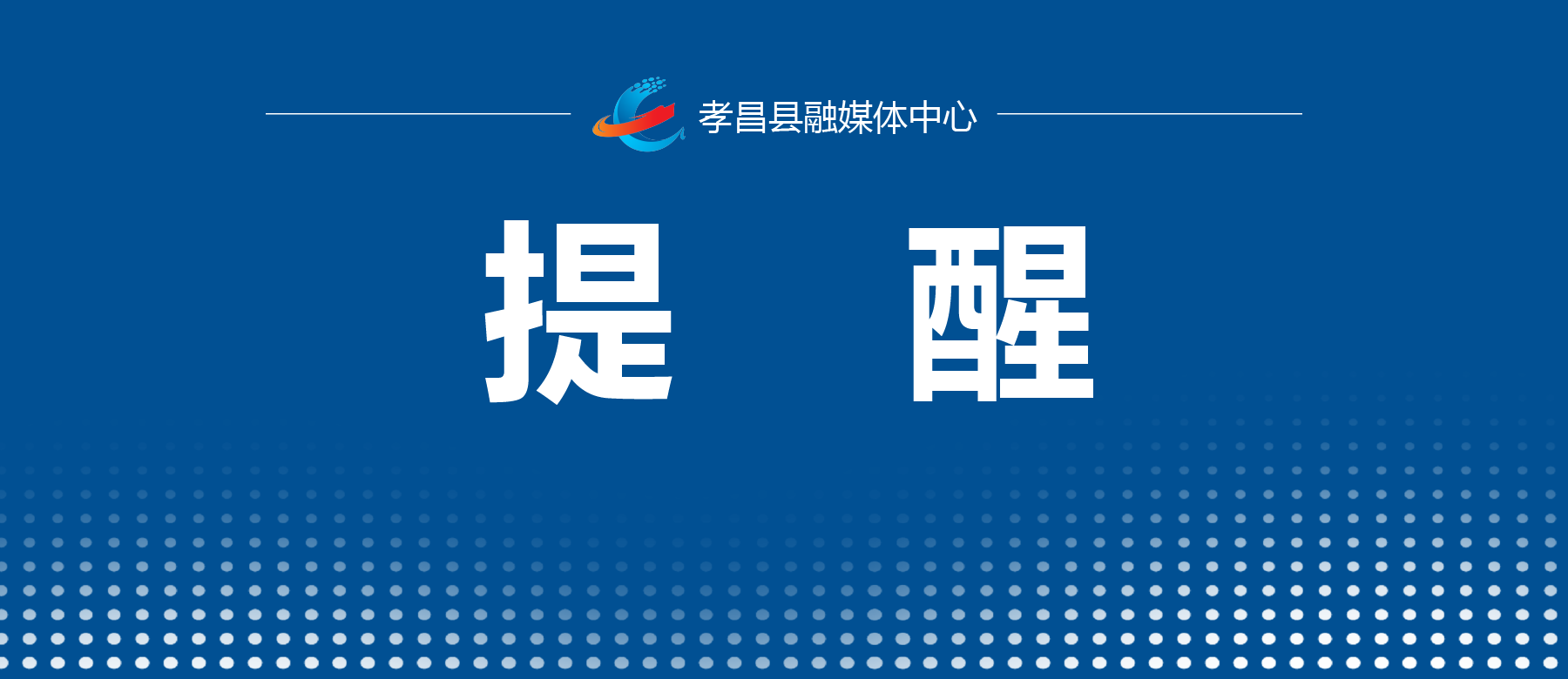 孝昌县融媒体中心

提 醒